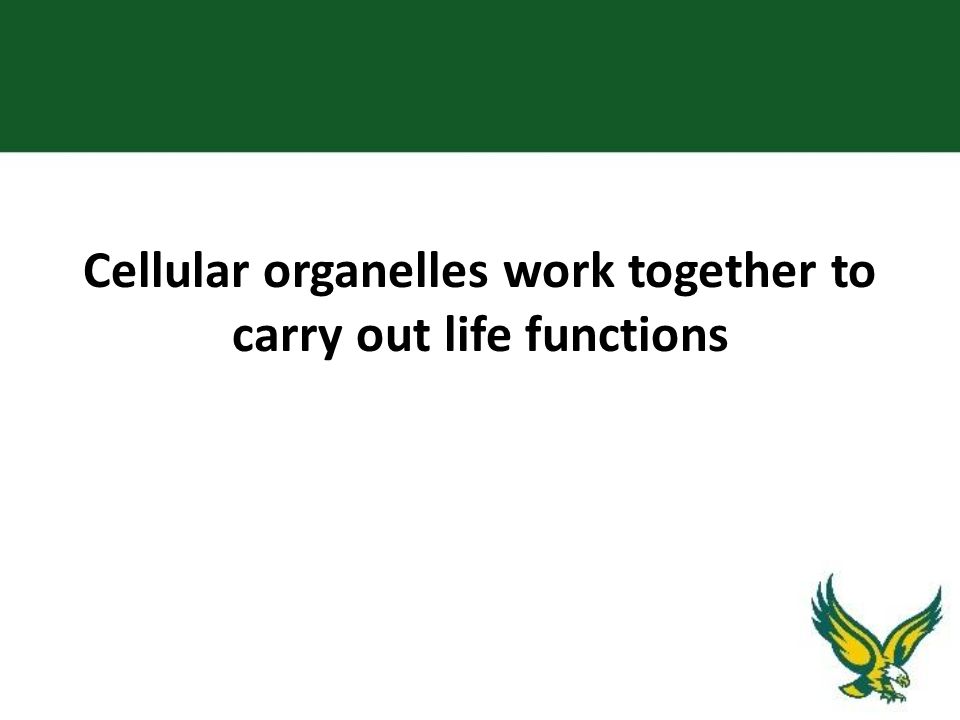 Cellular organelles work together to carry out life functions